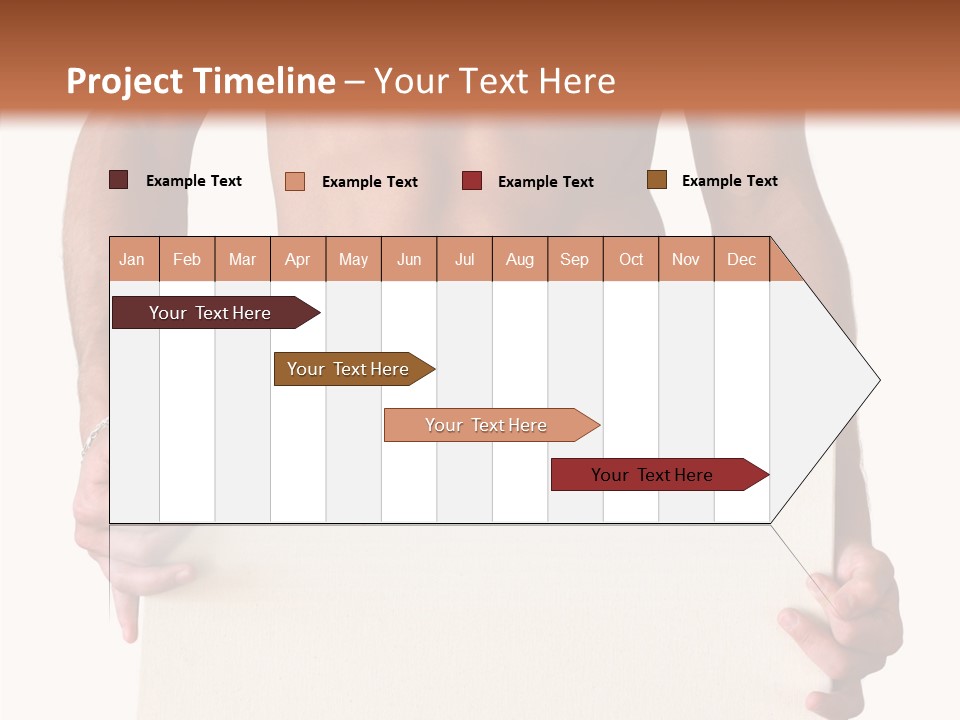 Project Timeline – Your Text Here

Example Text
Example Text
Example Text
Example Text

| Jan | Feb | Mar | Apr | May | Jun | Jul | Aug | Sep | Oct | Nov | Dec |
|---|---|---|---|---|---|---|---|---|---|---|---|

Your Text Here

Your Text Here

Your Text Here

Your Text Here